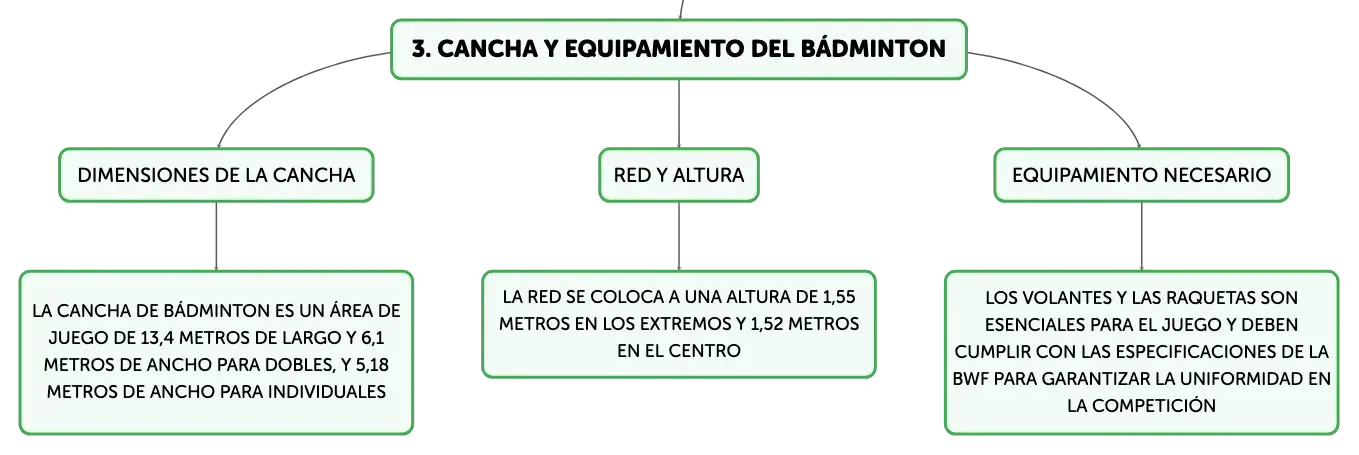 3. CANCHA Y EQUIPAMIENTO DEL BÁDMINTON

DIMENSIONES DE LA CANCHA

LA CANCHA DE BÁDMINTON ES UN ÁREA DE JUEGO DE 13,4 METROS DE LARGO Y 6,1 METROS DE ANCHO PARA DOBLES, Y 5,18 METROS DE ANCHO PARA INDIVIDUALES

RED Y ALTURA

LA RED SE COLOCA A UNA ALTURA DE 1,55 METROS EN LOS EXTREMOS Y 1,52 METROS EN EL CENTRO

EQUIPAMIENTO NECESARIO

LOS VOLANTES Y LAS RAQUETAS SON ESENCIALES PARA EL JUEGO Y DEBEN CUMPLIR CON LAS ESPECIFICACIONES DE LA BWF PARA GARANTIZAR LA UNIFORMIDAD EN LA COMPETICIÓN